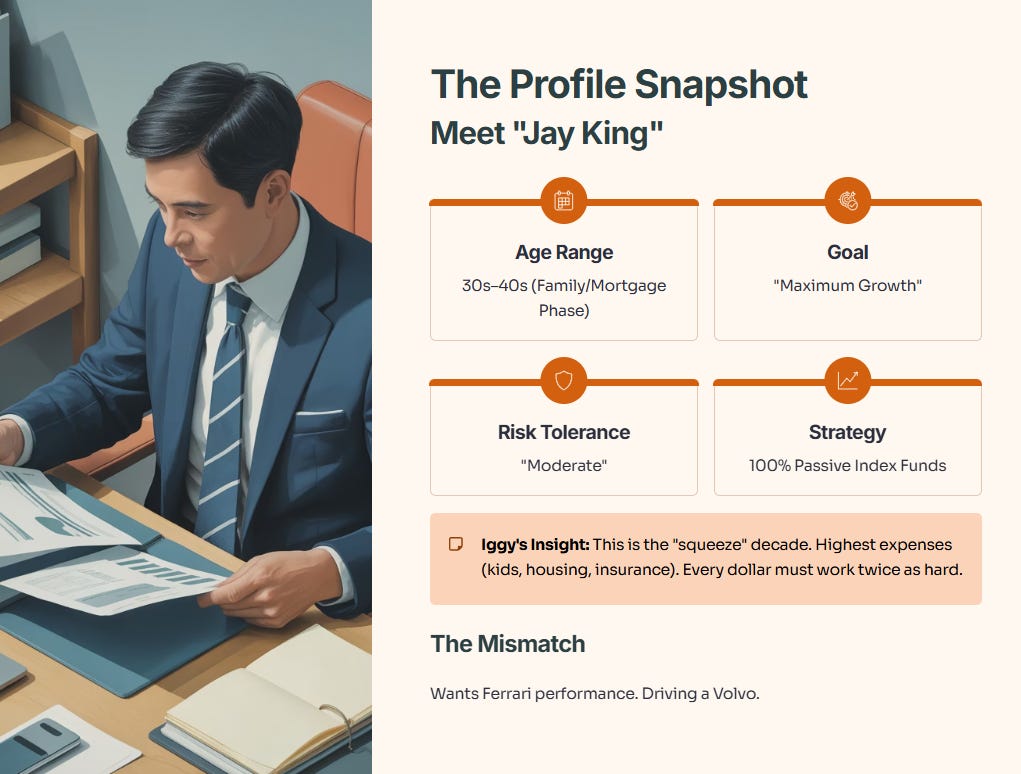 The Profile Snapshot
Meet "Jay King"

Age Range
30s–40s (Family/Mortgage Phase)

Goal
"Maximum Growth"

Risk Tolerance
"Moderate"

Strategy
100% Passive Index Funds

Iggy's Insight: This is the "squeeze" decade. Highest expenses (kids, housing, insurance). Every dollar must work twice as hard.

The Mismatch

Wants Ferrari performance. Driving a Volvo.